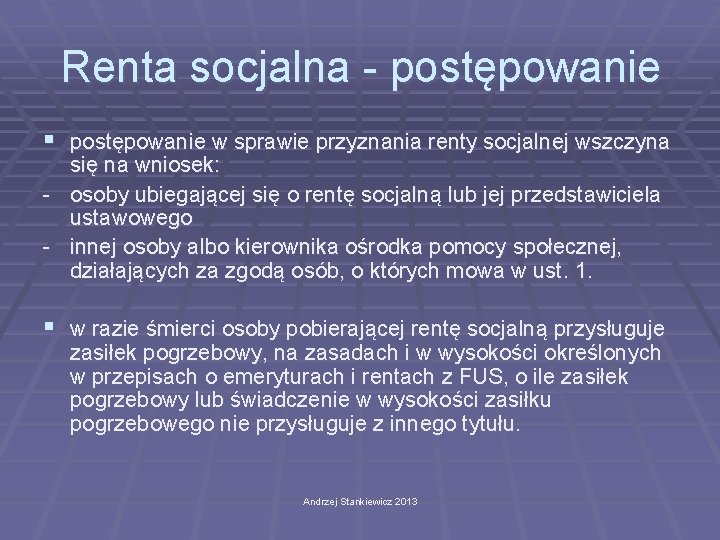 Renta socjalna - postępowanie

▪ postępowanie w sprawie przyznania renty socjalnej wszczyna się na wniosek:
- osoby ubiegającej się o rentę socjalną lub jej przedstawiciela ustawowego
- innej osoby albo kierownika ośrodka pomocy społecznej, działających za zgodą osób, o których mowa w ust. 1.

▪ w razie śmierci osoby pobierającej rentę socjalną przysługuje zasiłek pogrzebowy, na zasadach i w wysokości określonych w przepisach o emeryturach i rentach z FUS, o ile zasiłek pogrzebowy lub świadczenie w wysokości zasiłku pogrzebowego nie przysługuje z innego tytułu.

Andrzej Stankiewicz 2013